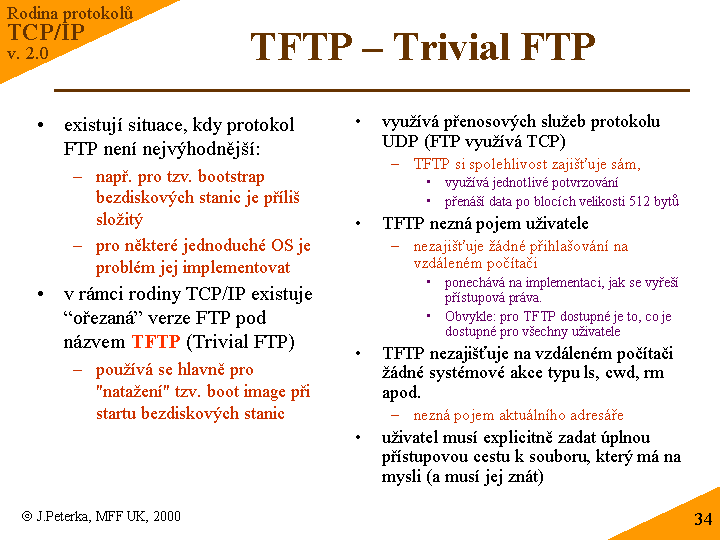 Rodina protokolů
TCP/IP
v. 2.0

TFTP – Trivial FTP

• existují situace, kdy protokol FTP není nejvýhodnější:
– např. pro tzv. bootstrap bezdiskových stanic je příliš složitý
– pro některé jednoduché OS je problém jej implementovat
• v rámci rodiny TCP/IP existuje “ořezaná” verze FTP pod názvem TFTP (Trivial FTP)
– používá se hlavně pro "natažení" tzv. boot image při startu bezdiskových stanic

• využívá přenosových služeb protokolu UDP (FTP využívá TCP)
– TFTP si spolehlivost zajišťuje sám,
▪ využívá jednotlivé potvrzování
▪ přenáší data po blocích velikosti 512 bytů
• TFTP nezná pojem uživatele
– nezajišťuje žádné přihlašování na vzdáleném počítači
▪ ponechává na implementaci, jak se vyřeší přístupová práva.
▪ Obvykle: pro TFTP dostupné je to, co je dostupné pro všechny uživatele
• TFTP nezajišťuje na vzdáleném počítači žádné systémové akce typu ls, cwd, rm apod.
– nezná pojem aktuálního adresáře
• uživatel musí explicitně zadat úplnou přístupovou cestu k souboru, který má na mysli (a musí jej znát)

© J.Peterka, MFF UK, 2000

34